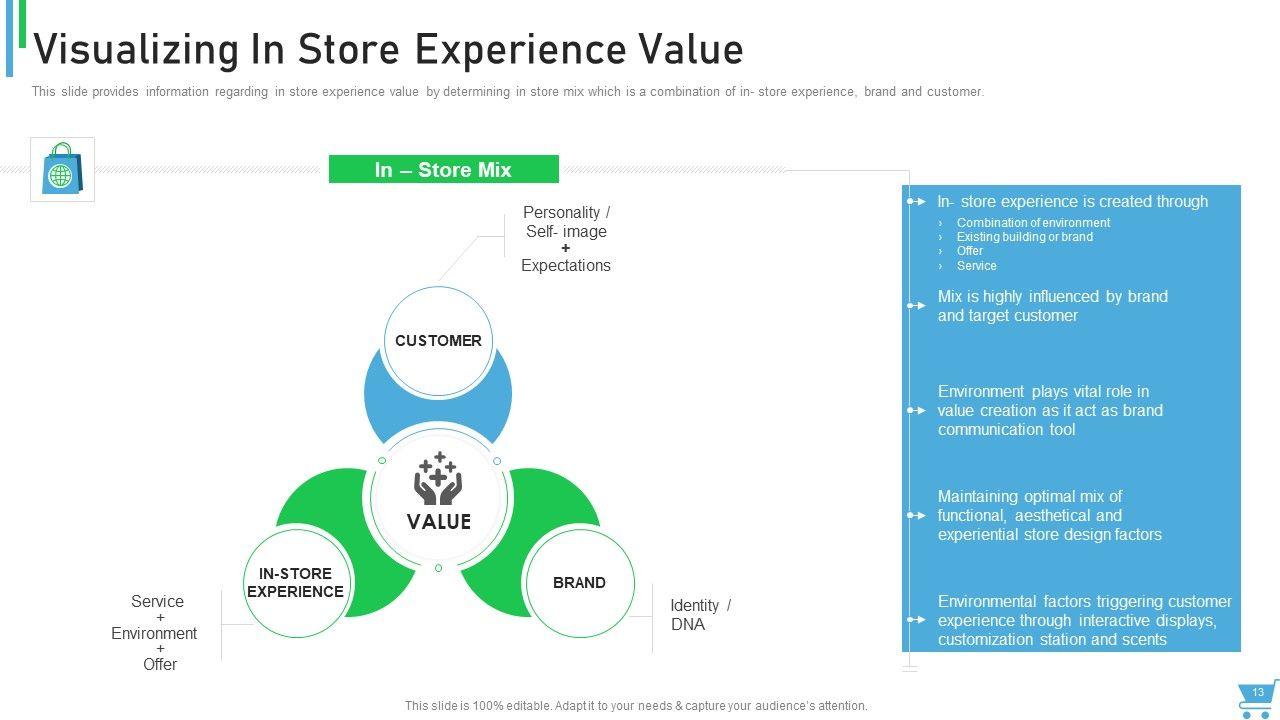 Visualizing In Store Experience Value

This slide provides information regarding in store experience value by determining in store mix which is a combination of in- store experience, brand and customer.

In – Store Mix

Personality / Self- image + Expectations

CUSTOMER

VALUE

IN-STORE EXPERIENCE

BRAND

Service + Environment + Offer

Identity / DNA

In- store experience is created through
› Combination of environment
› Existing building or brand
› Offer
› Service

Mix is highly influenced by brand and target customer

Environment plays vital role in value creation as it act as brand communication tool

Maintaining optimal mix of functional, aesthetical and experiential store design factors

Environmental factors triggering customer experience through interactive displays, customization station and scents

This slide is 100% editable. Adapt it to your needs & capture your audience's attention.

13